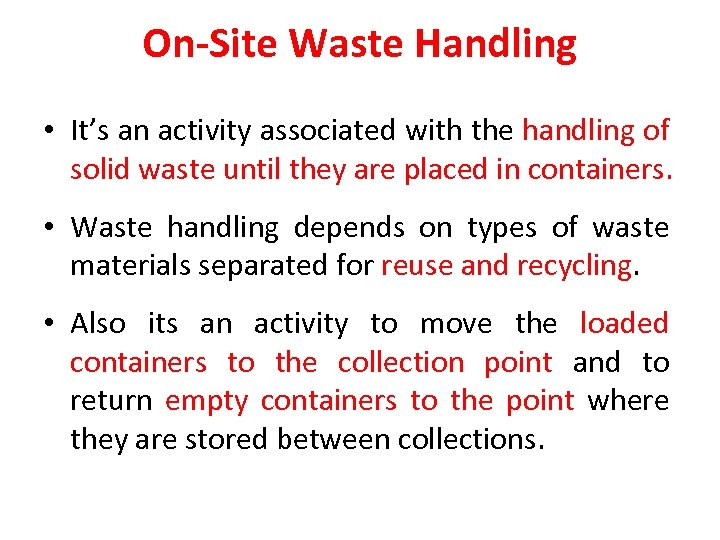 On-Site Waste Handling

• It’s an activity associated with the handling of solid waste until they are placed in containers.

• Waste handling depends on types of waste materials separated for reuse and recycling.

• Also its an activity to move the loaded containers to the collection point and to return empty containers to the point where they are stored between collections.